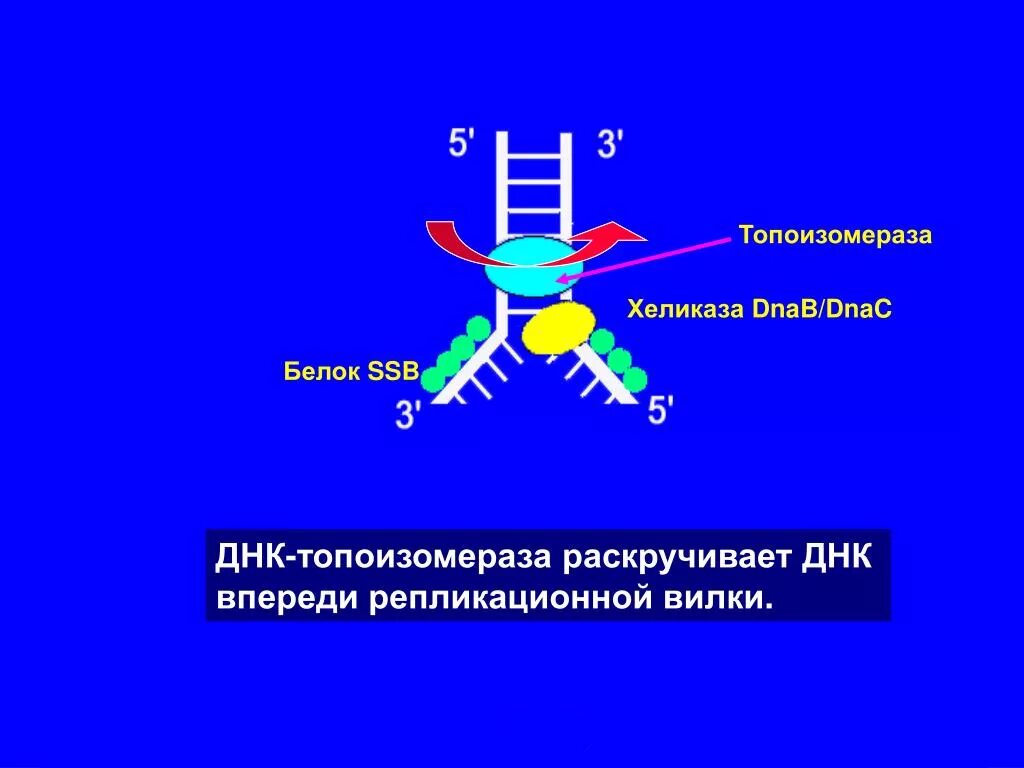 5'

3'

Топоизомераза

Хеликаза DnaB/DnaC

Белок SSB

3'

5'

ДНК-топоизомераза раскручивает ДНК впереди репликационной вилки.